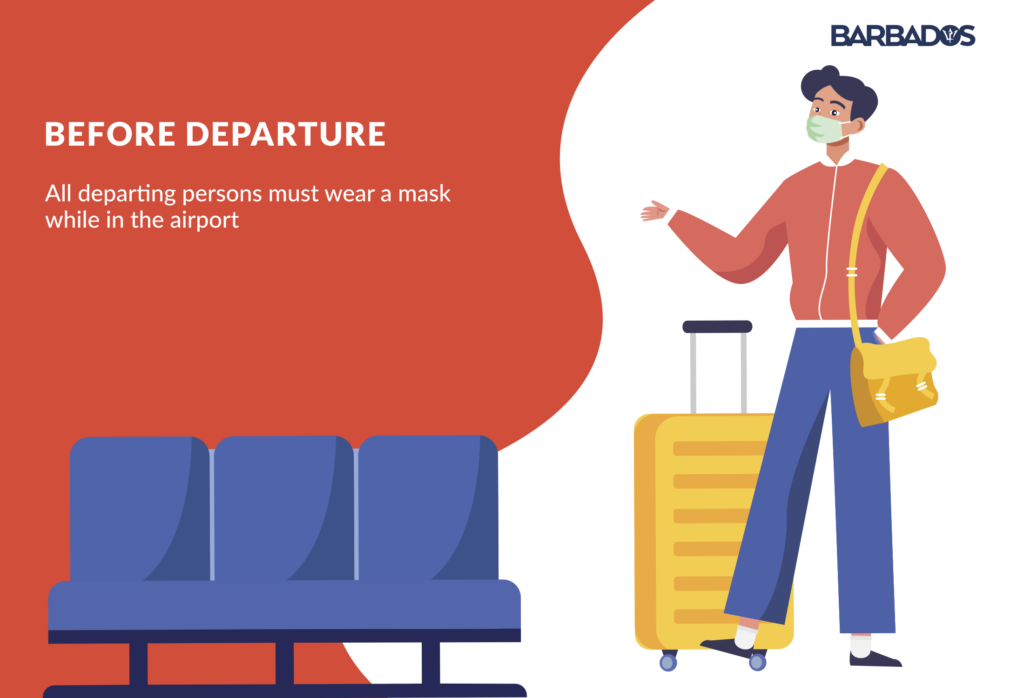 BARBADOS

BEFORE DEPARTURE

All departing persons must wear a mask while in the airport